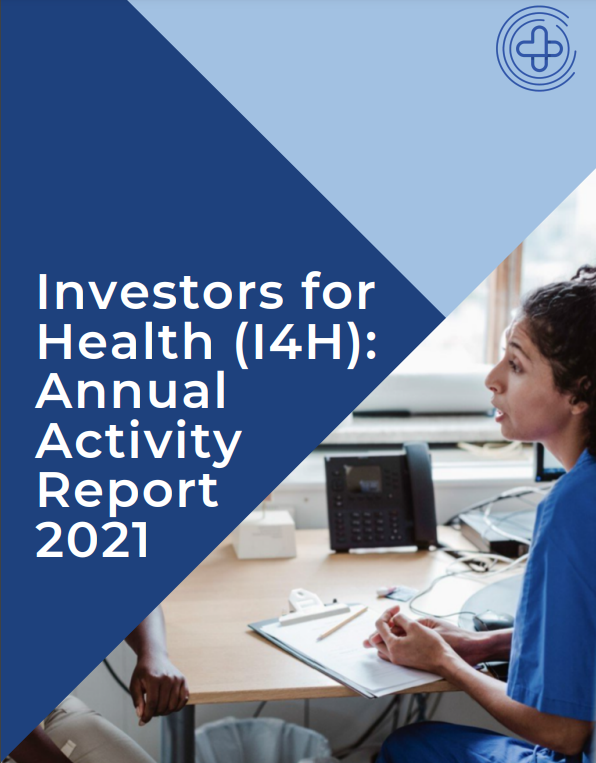 Investors for Health (I4H): Annual Activity Report 2021